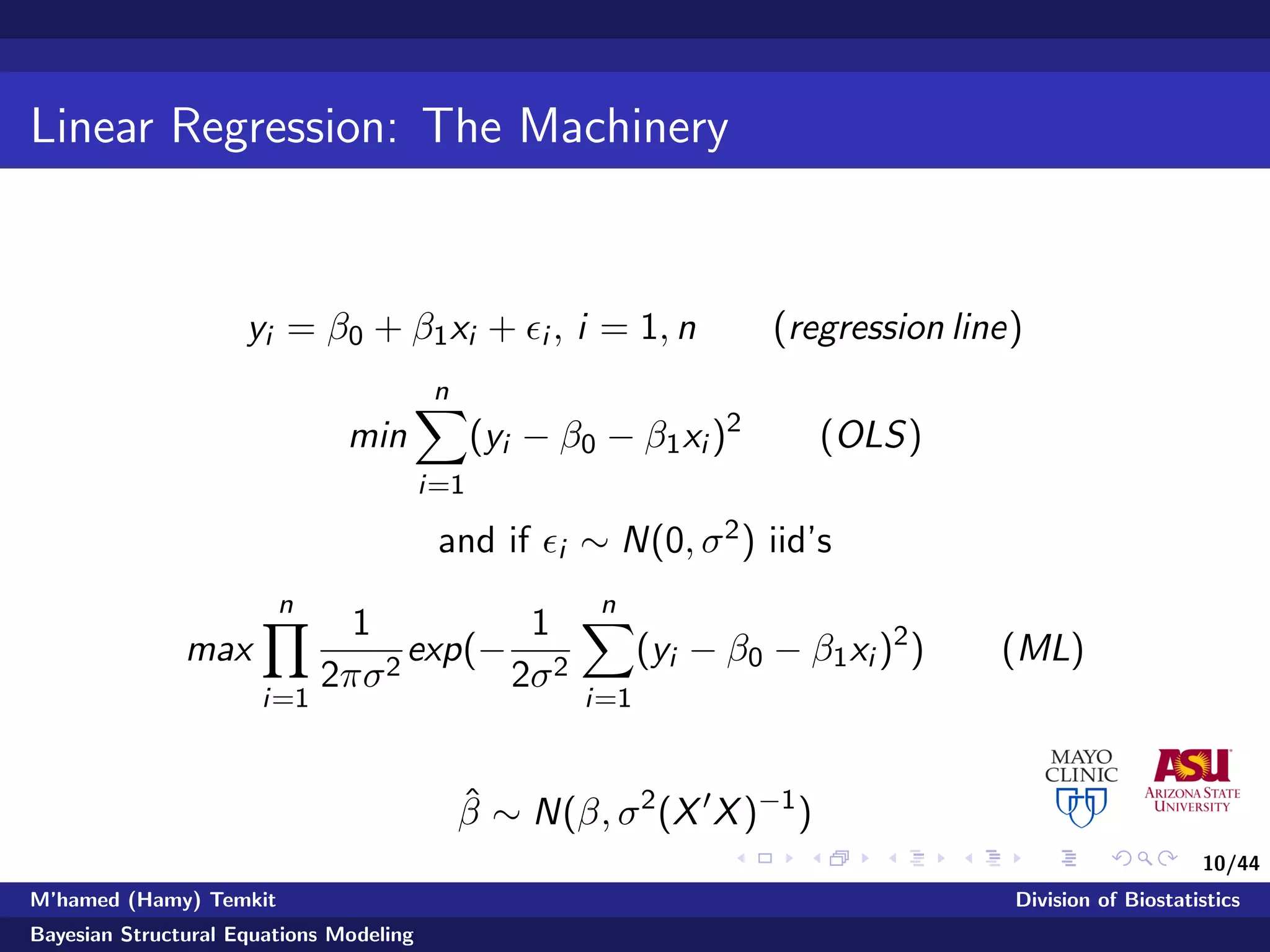 Linear Regression: The Machinery

$y_i = \beta_0 + \beta_1 x_i + \epsilon_i,\ i = 1, n \qquad (regression\ line)$

$min \sum_{i=1}^{n} (y_i - \beta_0 - \beta_1 x_i)^2 \qquad (OLS)$

and if $\epsilon_i \sim N(0, \sigma^2)$ iid's

$max \prod_{i=1}^{n} \frac{1}{2\pi\sigma^2} exp(-\frac{1}{2\sigma^2} \sum_{i=1}^{n} (y_i - \beta_0 - \beta_1 x_i)^2) \qquad (ML)$

$\hat{\beta} \sim N(\beta, \sigma^2 (X'X)^{-1})$

MAYO CLINIC

ASU ARIZONA STATE UNIVERSITY

10/44

M'hamed (Hamy) Temkit

Division of Biostatistics

Bayesian Structural Equations Modeling